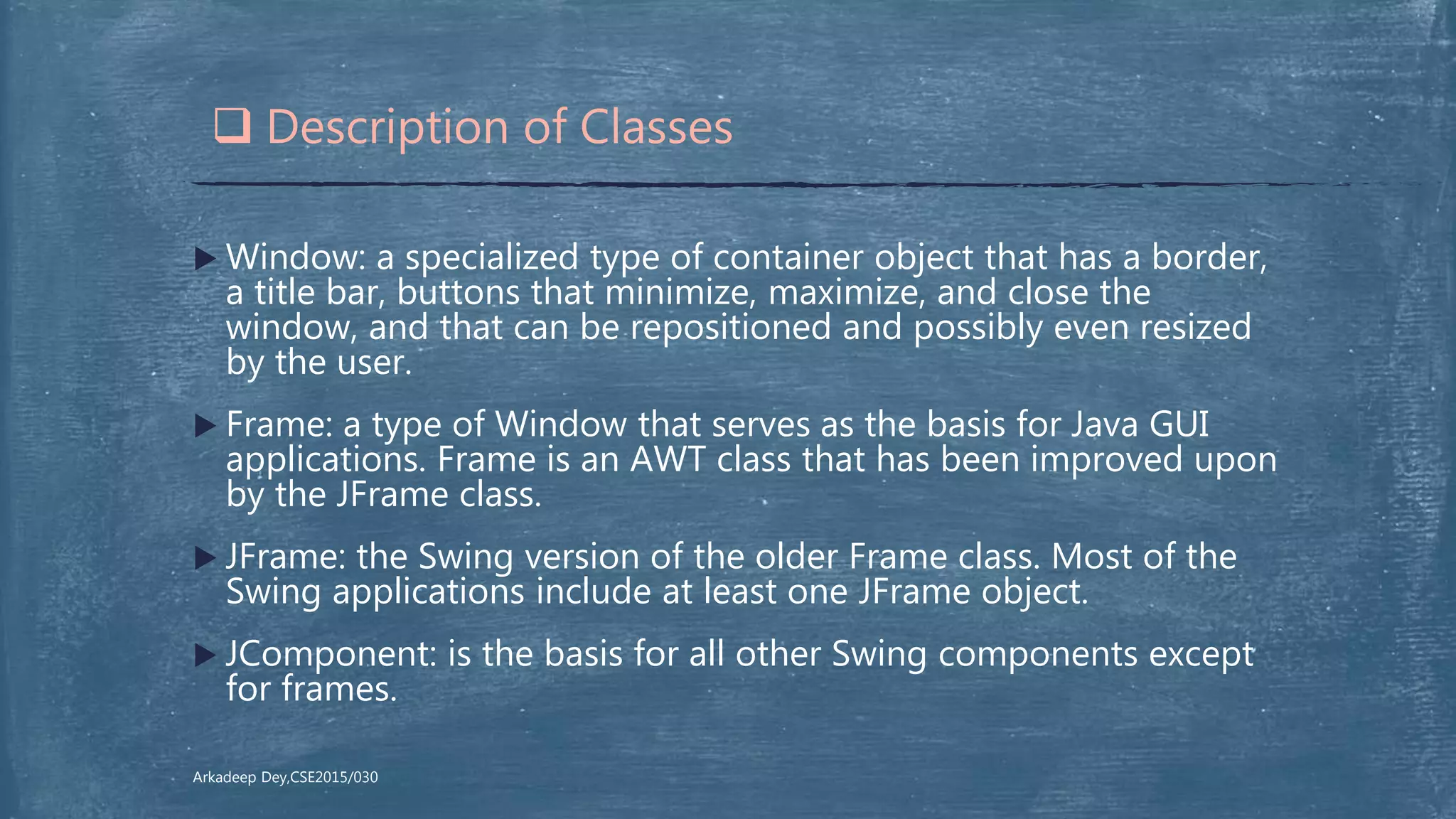 ❑ Description of Classes

▶ Window: a specialized type of container object that has a border, a title bar, buttons that minimize, maximize, and close the window, and that can be repositioned and possibly even resized by the user.

▶ Frame: a type of Window that serves as the basis for Java GUI applications. Frame is an AWT class that has been improved upon by the JFrame class.

▶ JFrame: the Swing version of the older Frame class. Most of the Swing applications include at least one JFrame object.

▶ JComponent: is the basis for all other Swing components except for frames.

Arkadeep Dey,CSE2015/030